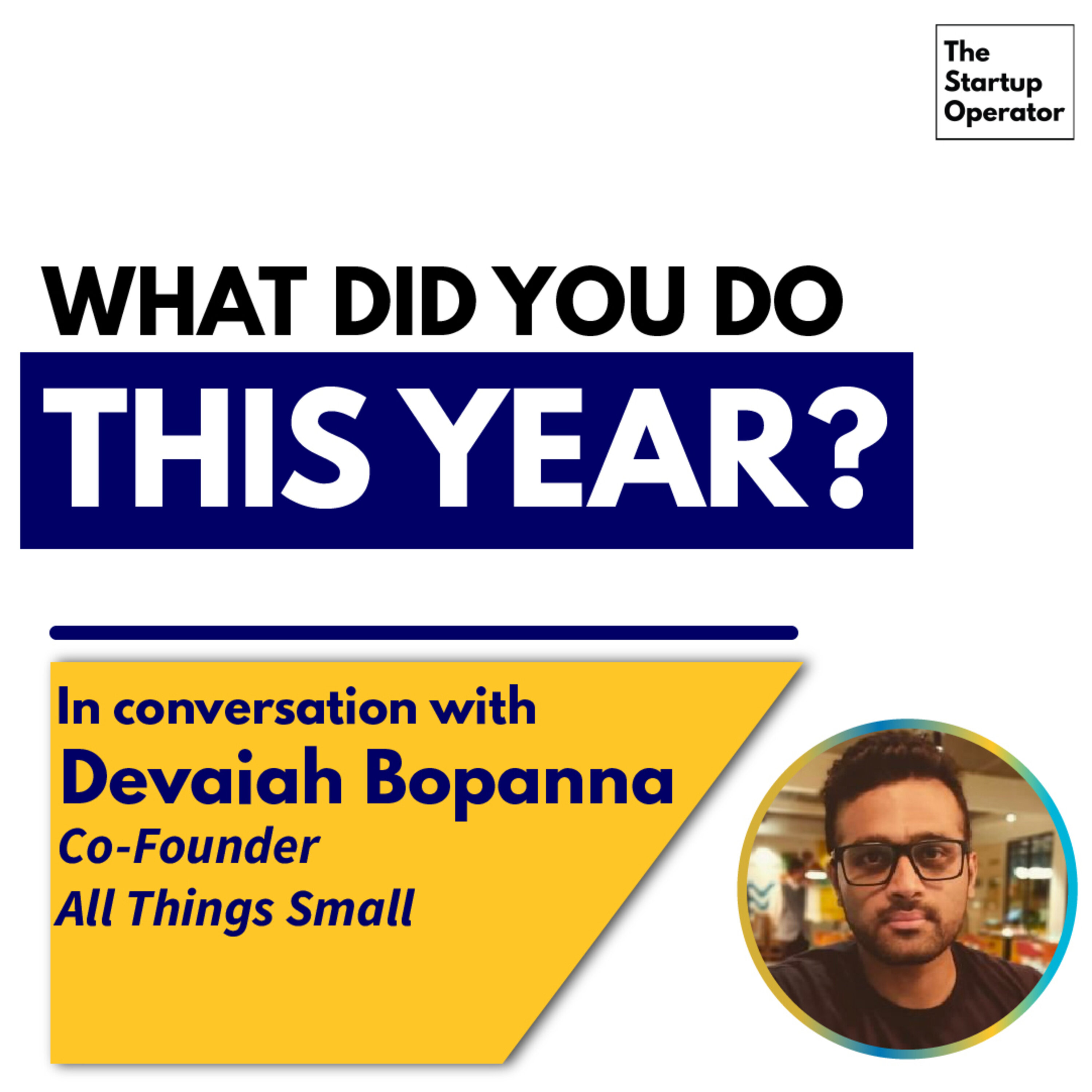 The Startup Operator

WHAT DID YOU DO
THIS YEAR?

In conversation with
Devaiah Bopanna
Co-Founder
All Things Small